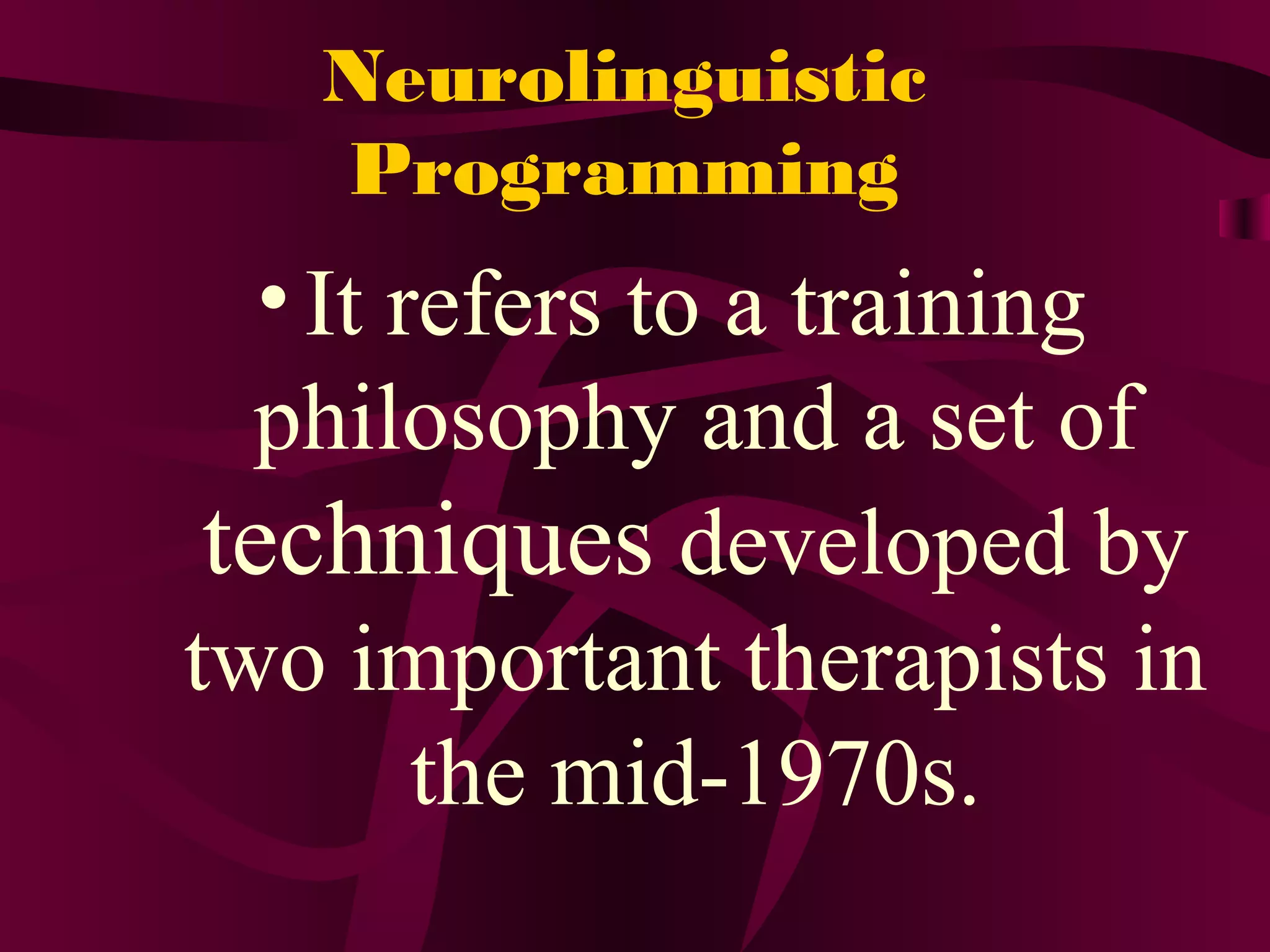 Neurolinguistic Programming

• It refers to a training philosophy and a set of techniques developed by two important therapists in the mid-1970s.